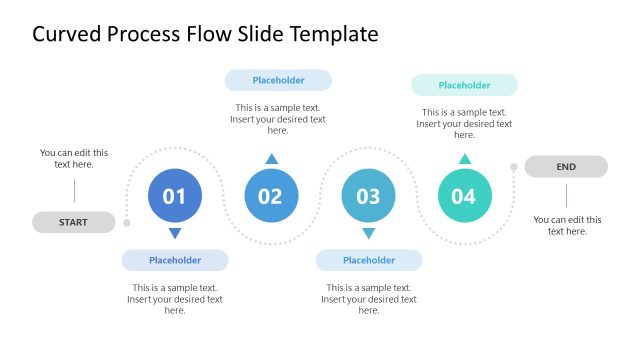 Curved Process Flow Slide Template

You can edit this text here.

START

01

Placeholder

This is a sample text. Insert your desired text here.

Placeholder

This is a sample text. Insert your desired text here.

02

03

Placeholder

This is a sample text. Insert your desired text here.

Placeholder

This is a sample text. Insert your desired text here.

04

END

You can edit this text here.